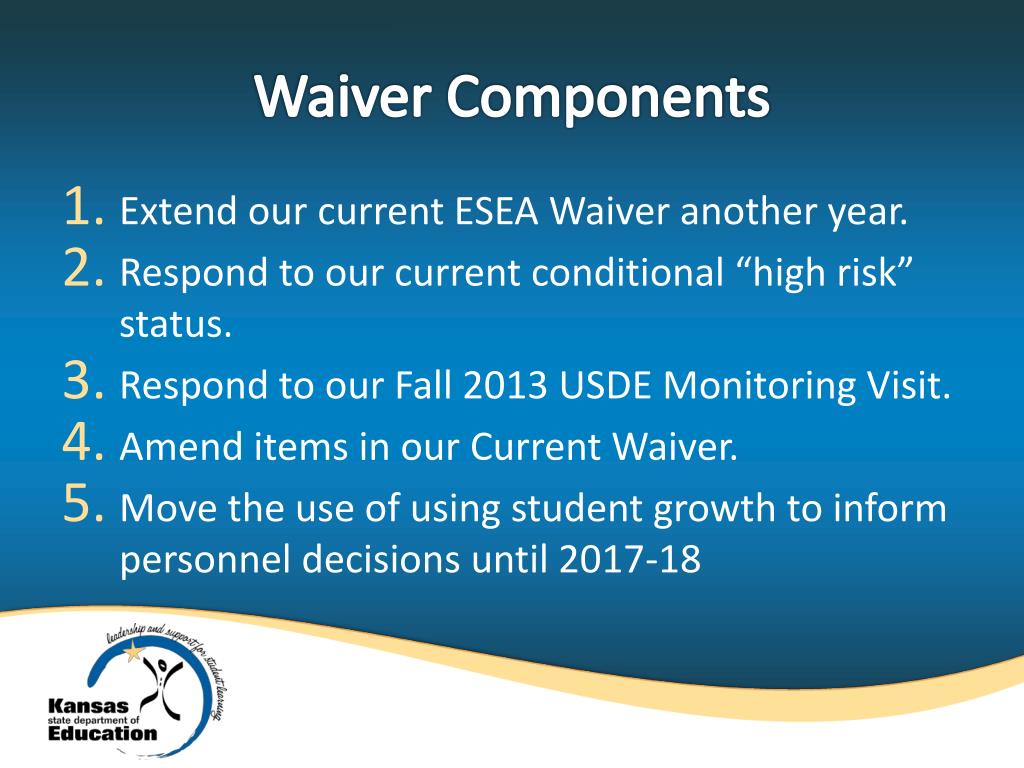 Waiver Components

1. Extend our current ESEA Waiver another year.
2. Respond to our current conditional “high risk” status.
3. Respond to our Fall 2013 USDE Monitoring Visit.
4. Amend items in our Current Waiver.
5. Move the use of using student growth to inform personnel decisions until 2017-18

leadership and support for student learning

Kansas
state department of
Education